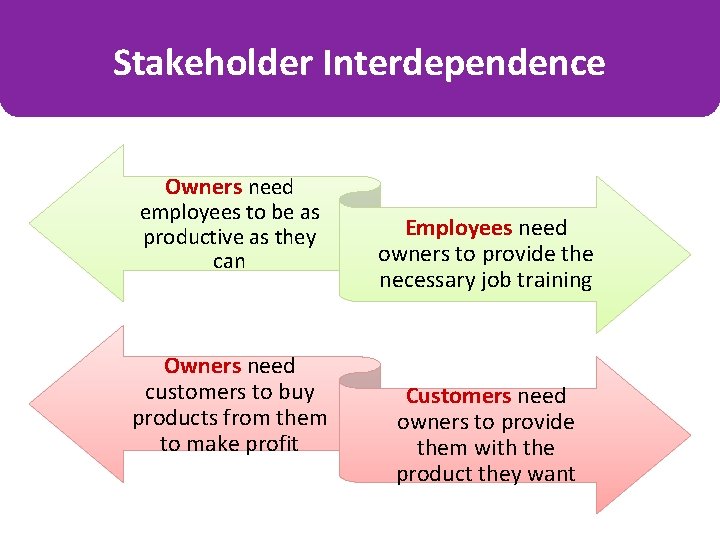 Stakeholder Interdependence

Owners need employees to be as productive as they can

Employees need owners to provide the necessary job training

Owners need customers to buy products from them to make profit

Customers need owners to provide them with the product they want